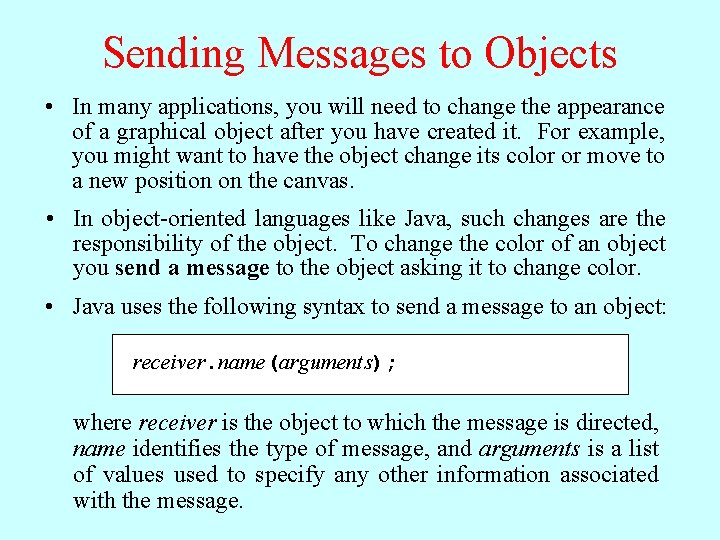 Sending Messages to Objects

• In many applications, you will need to change the appearance of a graphical object after you have created it. For example, you might want to have the object change its color or move to a new position on the canvas.

• In object-oriented languages like Java, such changes are the responsibility of the object. To change the color of an object you send a message to the object asking it to change color.

• Java uses the following syntax to send a message to an object:

receiver.name(arguments);

where receiver is the object to which the message is directed, name identifies the type of message, and arguments is a list of values used to specify any other information associated with the message.